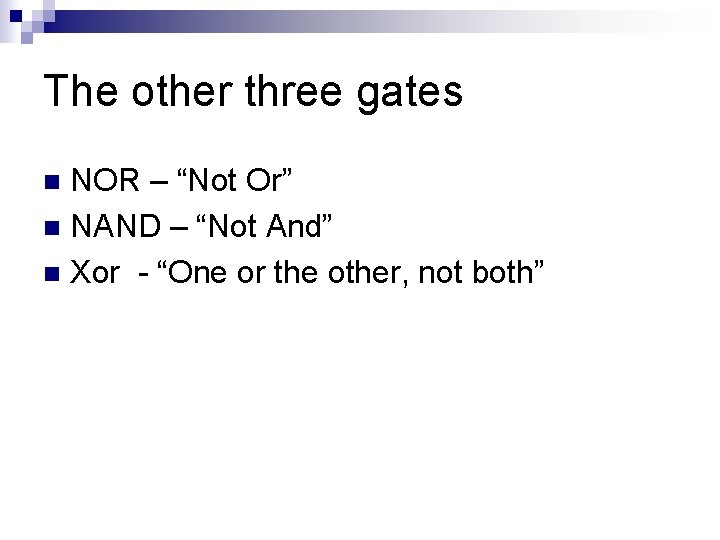 The other three gates

NOR – “Not Or”
NAND – “Not And”
Xor - “One or the other, not both”